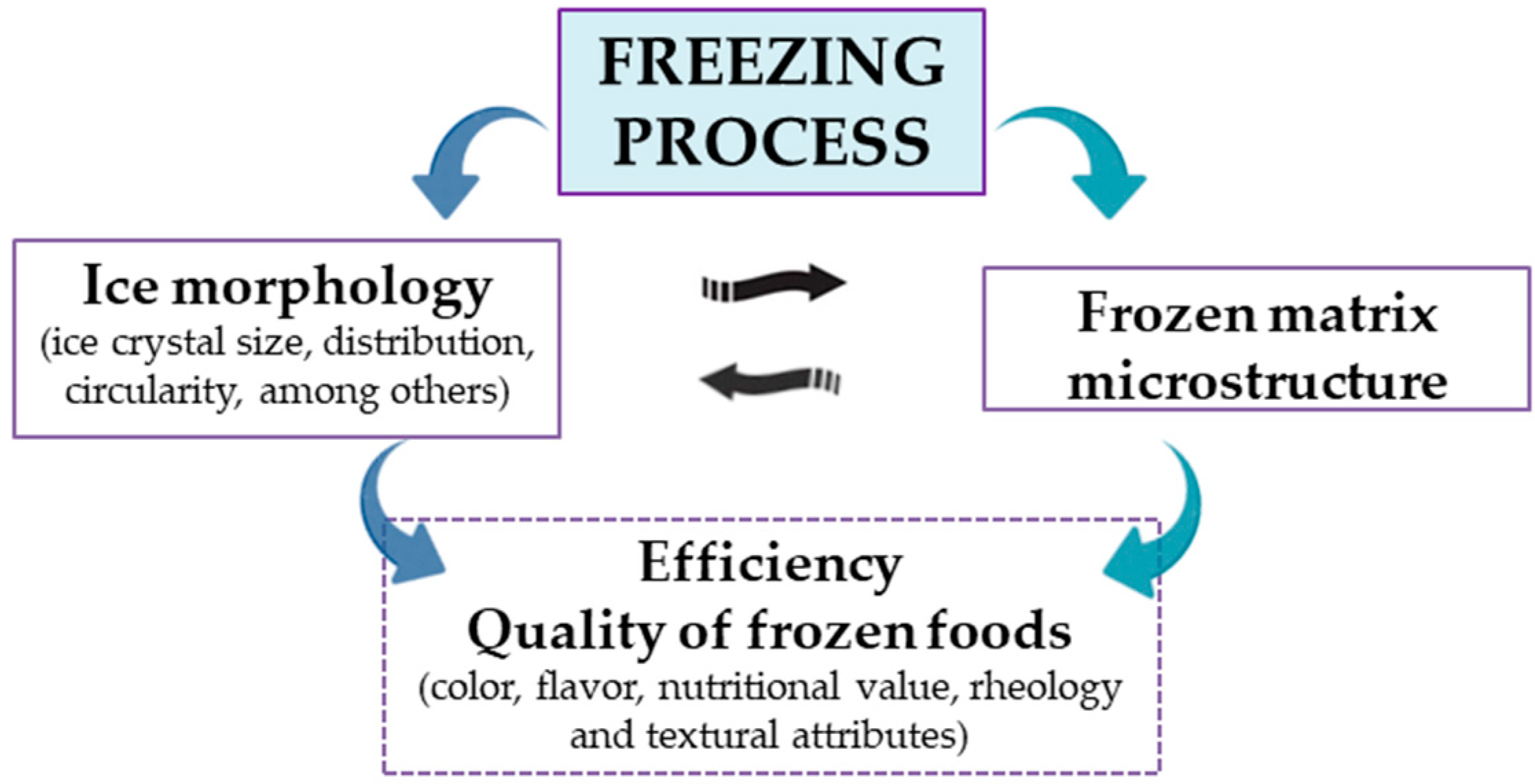 FREEZING
PROCESS

Ice morphology
(ice crystal size, distribution, circularity, among others)

Frozen matrix
microstructure

Efficiency
Quality of frozen foods
(color, flavor, nutritional value, rheology and textural attributes)